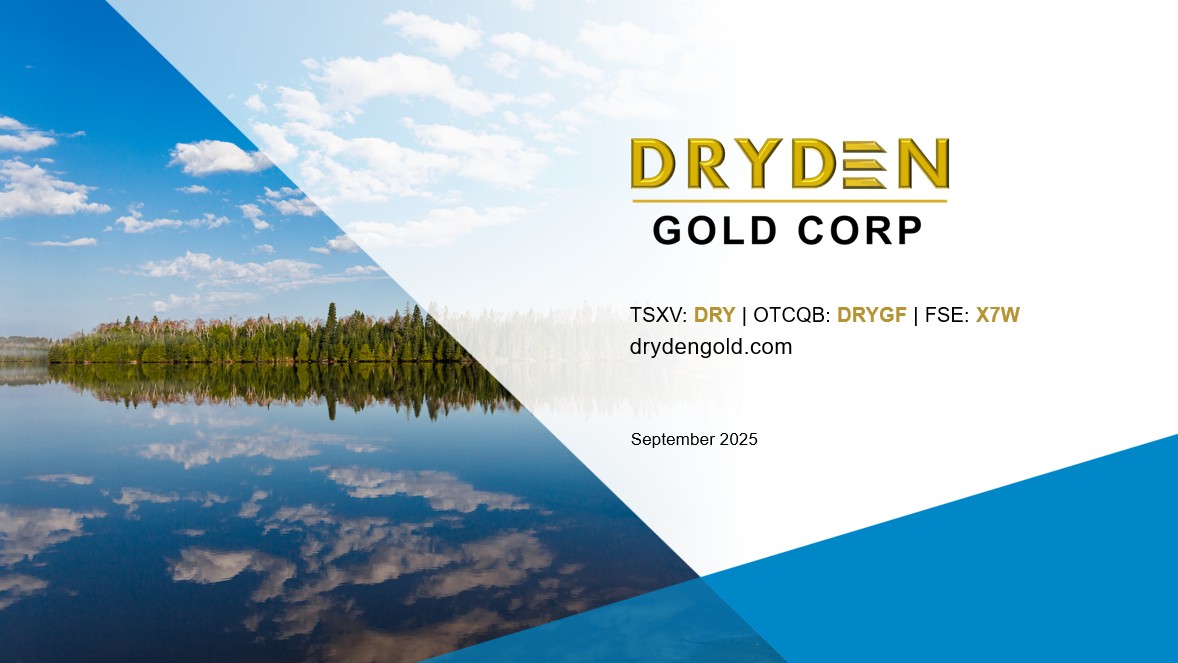 DRYDEN
GOLD CORP

TSXV: DRY | OTCQB: DRYGF | FSE: X7W
drydengold.com

September 2025